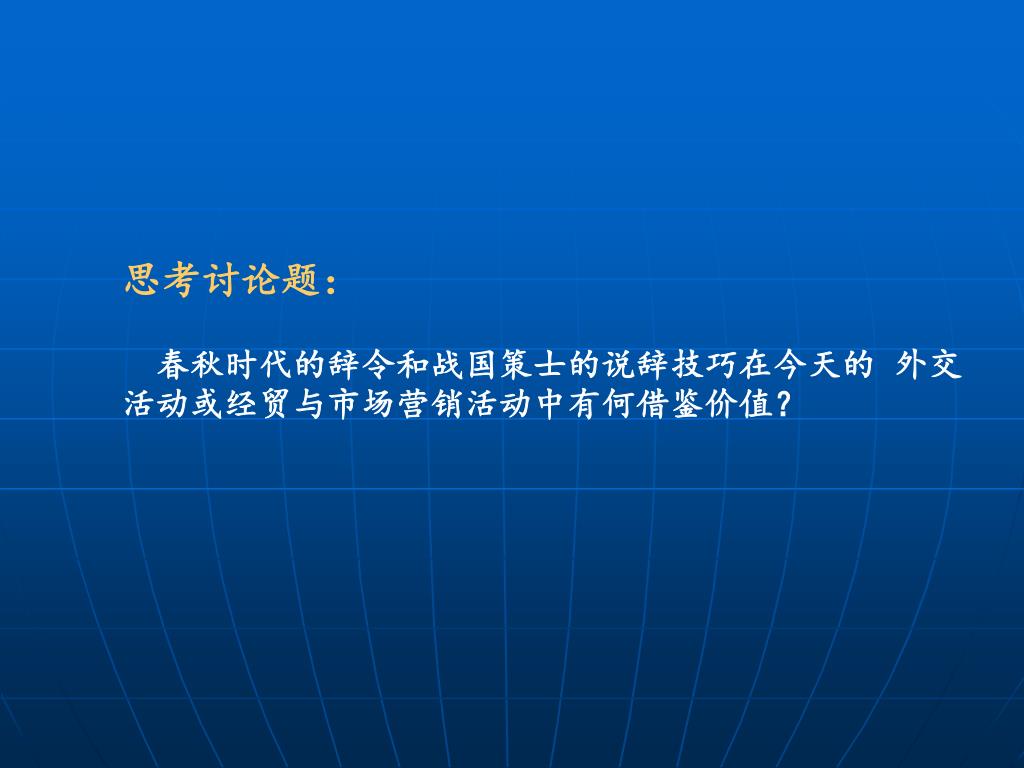 思考讨论题：

春秋时代的辞令和战国策士的说辞技巧在今天的 外交活动或经贸与市场营销活动中有何借鉴价值？